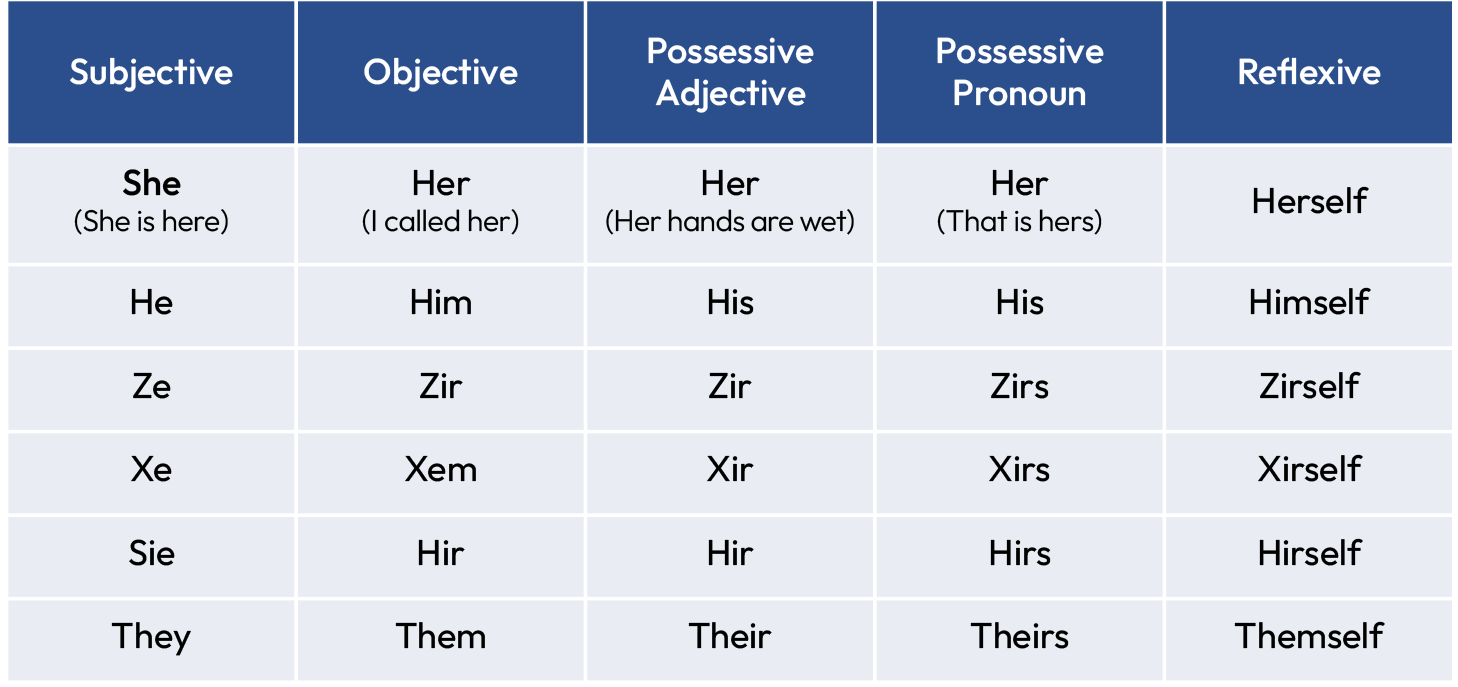 | Subjective | Objective | Possessive Adjective | Possessive Pronoun | Reflexive |
|---|---|---|---|---|
| She (She is here) | Her (I called her) | Her (Her hands are wet) | Her (That is hers) | Herself |
| He | Him | His | His | Himself |
| Ze | Zir | Zir | Zirs | Zirself |
| Xe | Xem | Xir | Xirs | Xirself |
| Sie | Hir | Hir | Hirs | Hirself |
| They | Them | Their | Theirs | Themself |